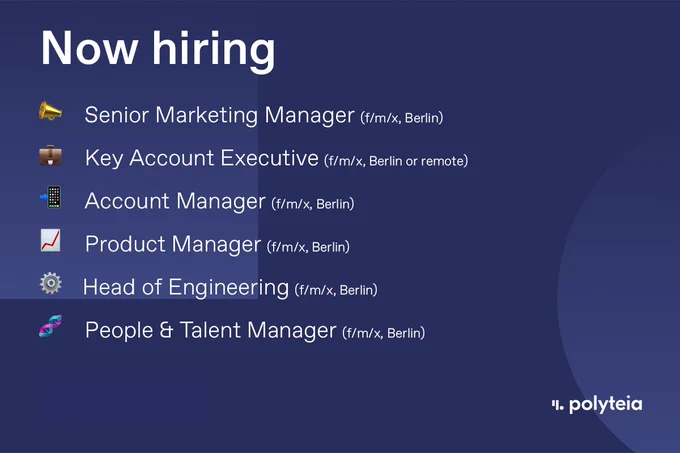 Now hiring

Senior Marketing Manager (f/m/x, Berlin)

Key Account Executive (f/m/x, Berlin or remote)

Account Manager (f/m/x, Berlin)

Product Manager (f/m/x, Berlin)

Head of Engineering (f/m/x, Berlin)

People & Talent Manager (f/m/x, Berlin)

polyteia